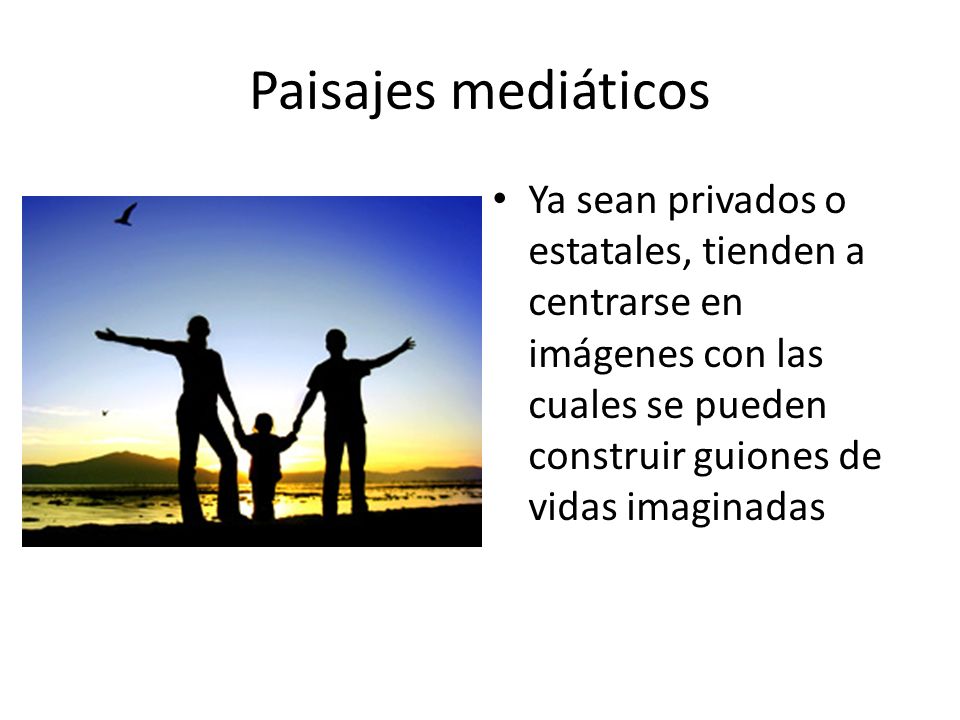 Paisajes mediáticos

• Ya sean privados o estatales, tienden a centrarse en imágenes con las cuales se pueden construir guiones de vidas imaginadas